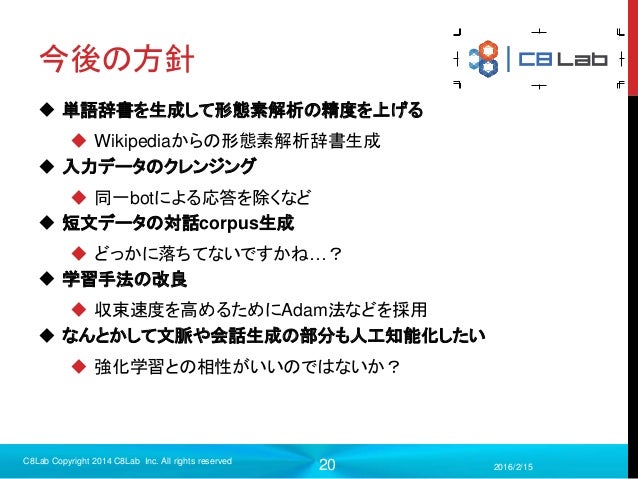 今後の方針

C8 Lab

◆ 単語辞書を生成して形態素解析の精度を上げる

◆ Wikipediaからの形態素解析辞書生成

◆ 入力データのクレンジング

◆ 同一botによる応答を除くなど

◆ 短文データの対話corpus生成

◆ どっかに落ちてないですかね…？

◆ 学習手法の改良

◆ 収束速度を高めるためにAdam法などを採用

◆ なんとかして文脈や会話生成の部分も人工知能化したい

◆ 強化学習との相性がいいのではないか？

C8Lab Copyright 2014 C8Lab Inc. All rights reserved

20

2016/2/15